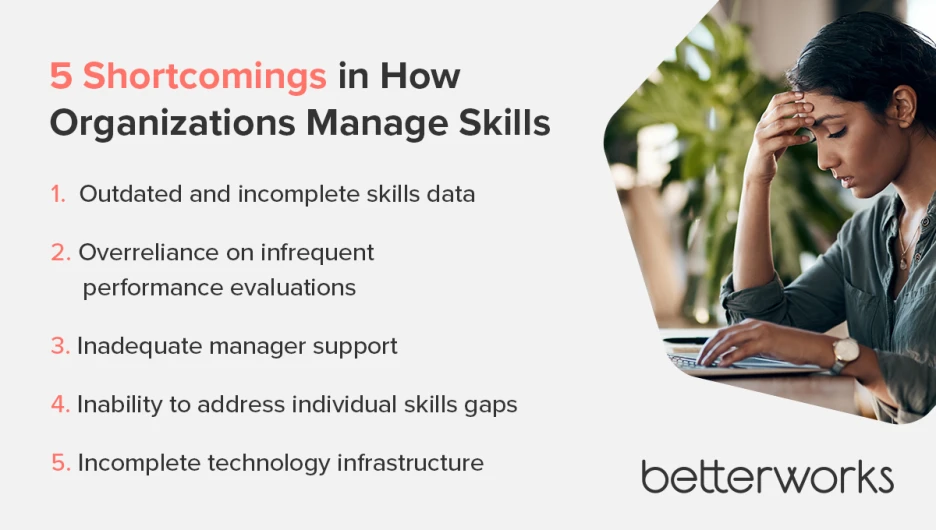 5 Shortcomings in How Organizations Manage Skills

1. Outdated and incomplete skills data

2. Overreliance on infrequent performance evaluations

3. Inadequate manager support

4. Inability to address individual skills gaps

5. Incomplete technology infrastructure

betterworks